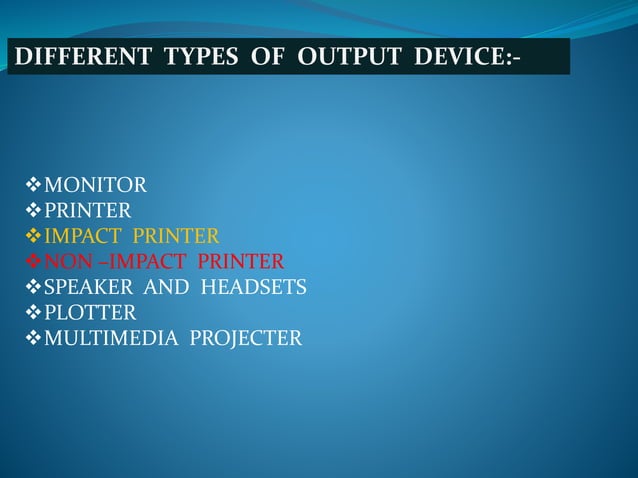 DIFFERENT TYPES OF OUTPUT DEVICE:-

❖MONITOR
❖PRINTER
❖IMPACT PRINTER
❖NON –IMPACT PRINTER
❖SPEAKER AND HEADSETS
❖PLOTTER
❖MULTIMEDIA PROJECTER